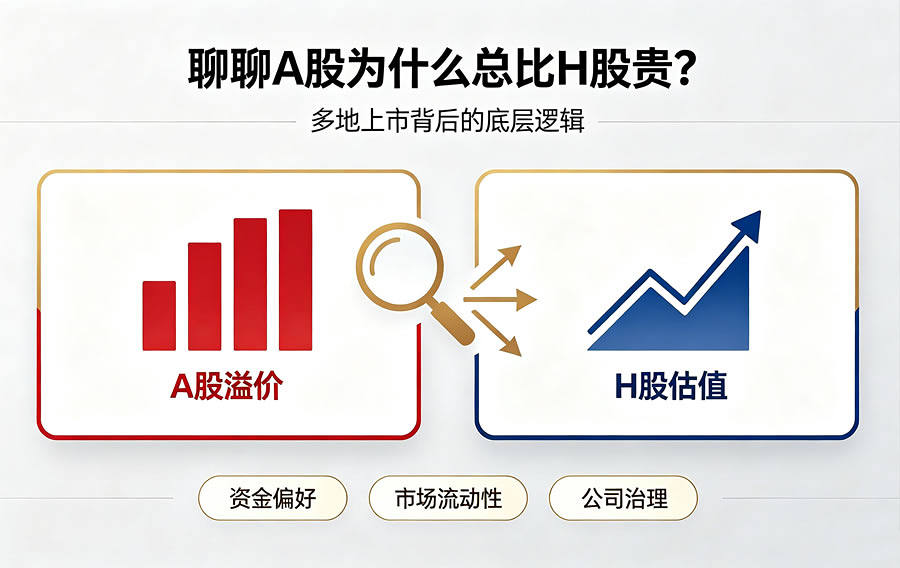 聊聊A股为什么总比H股贵？

多地上市背后的底层逻辑

A股溢价

H股估值

资金偏好

市场流动性

公司治理